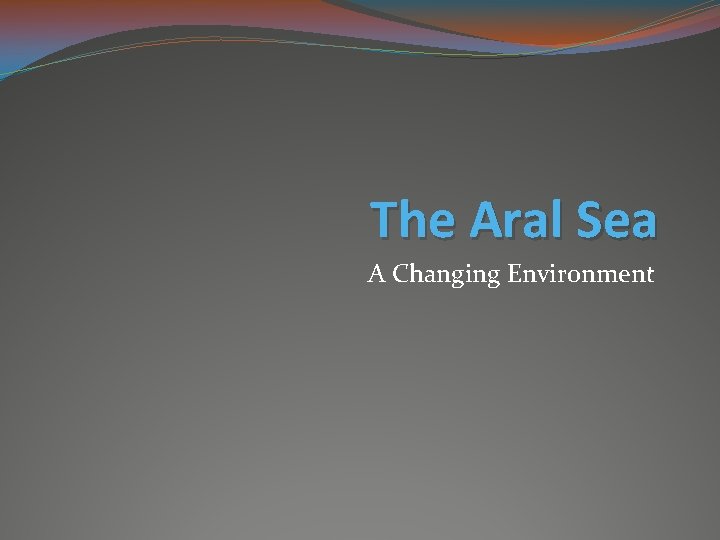 The Aral Sea

A Changing Environment